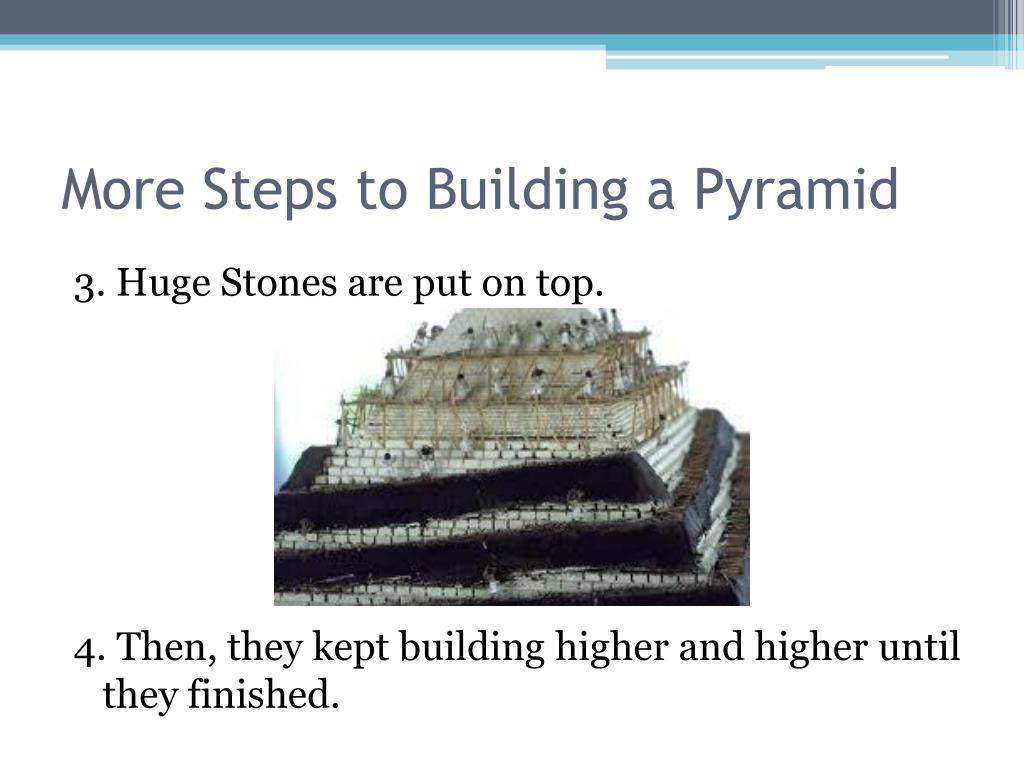 More Steps to Building a Pyramid

3. Huge Stones are put on top.

4. Then, they kept building higher and higher until they finished.